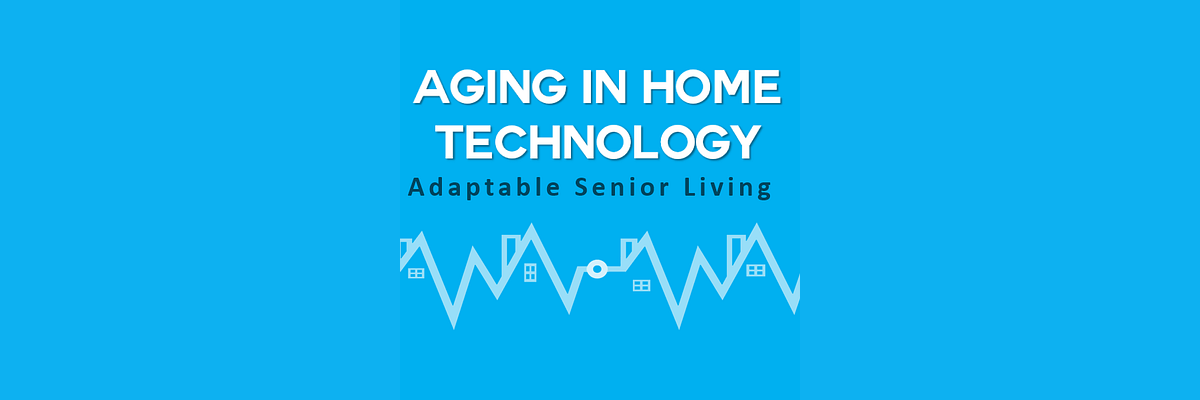 AGING IN HOME TECHNOLOGY
Adaptable Senior Living